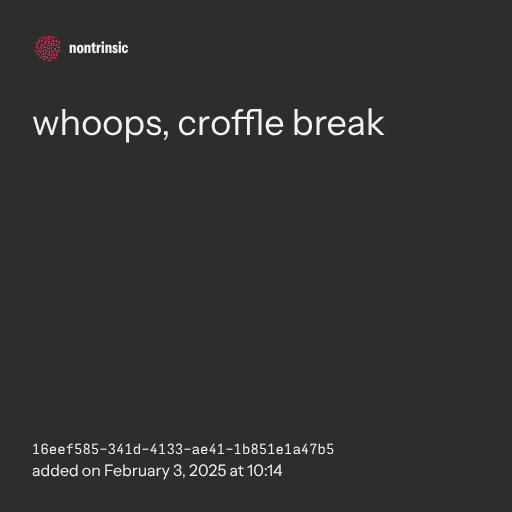 nontrinsic

whoops, croffle break

16eef585-341d-4133-ae41-1b851e1a47b5
added on February 3, 2025 at 10:14